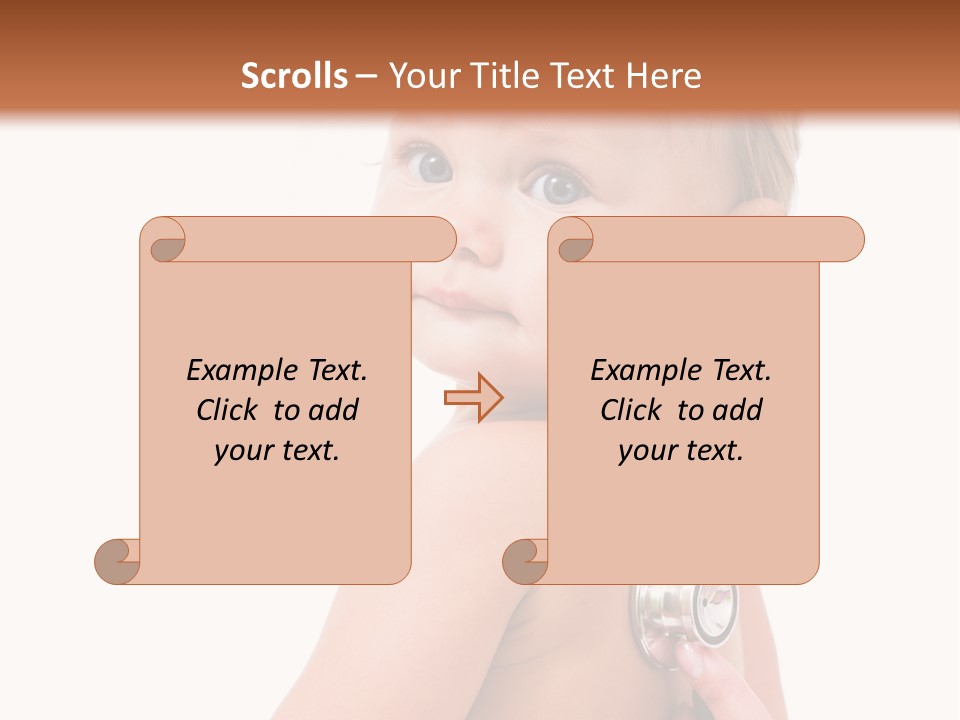 Scrolls – Your Title Text Here

Example Text. Click to add your text.

Example Text. Click to add your text.